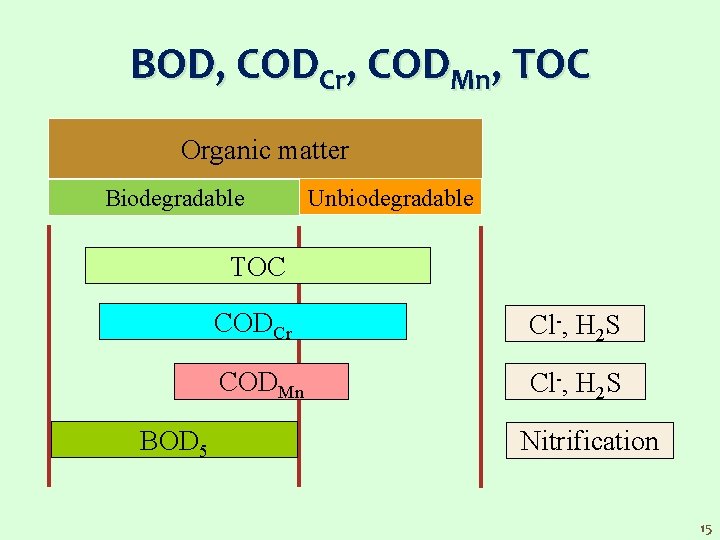 BOD, $COD_{Cr}$, $COD_{Mn}$, TOC

Organic matter

Biodegradable

Unbiodegradable

TOC

$COD_{Cr}$

$Cl^-$, $H_2S$

$COD_{Mn}$

$Cl^-$, $H_2S$

$BOD_5$

Nitrification

15